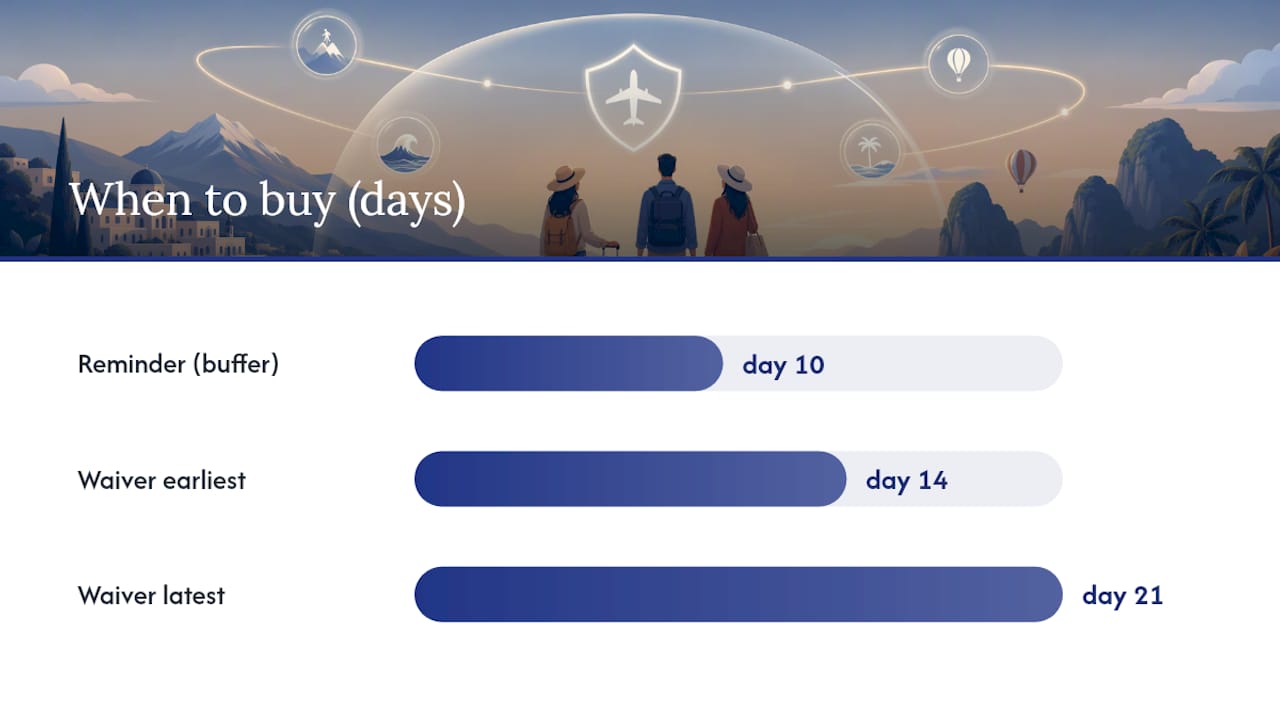 When to buy (days)

Reminder (buffer) day 10

Waiver earliest day 14

Waiver latest day 21